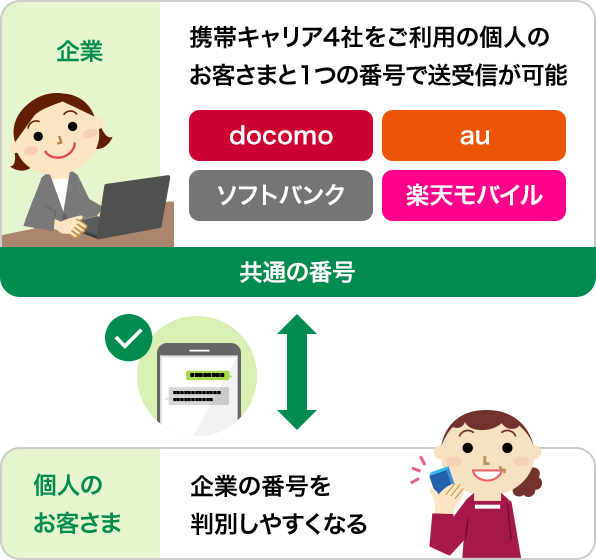 企業

携帯キャリア4社をご利用の個人のお客さまと1つの番号で送受信が可能

docomo

au

ソフトバンク

楽天モバイル

共通の番号

個人のお客さま

企業の番号を判別しやすくなる